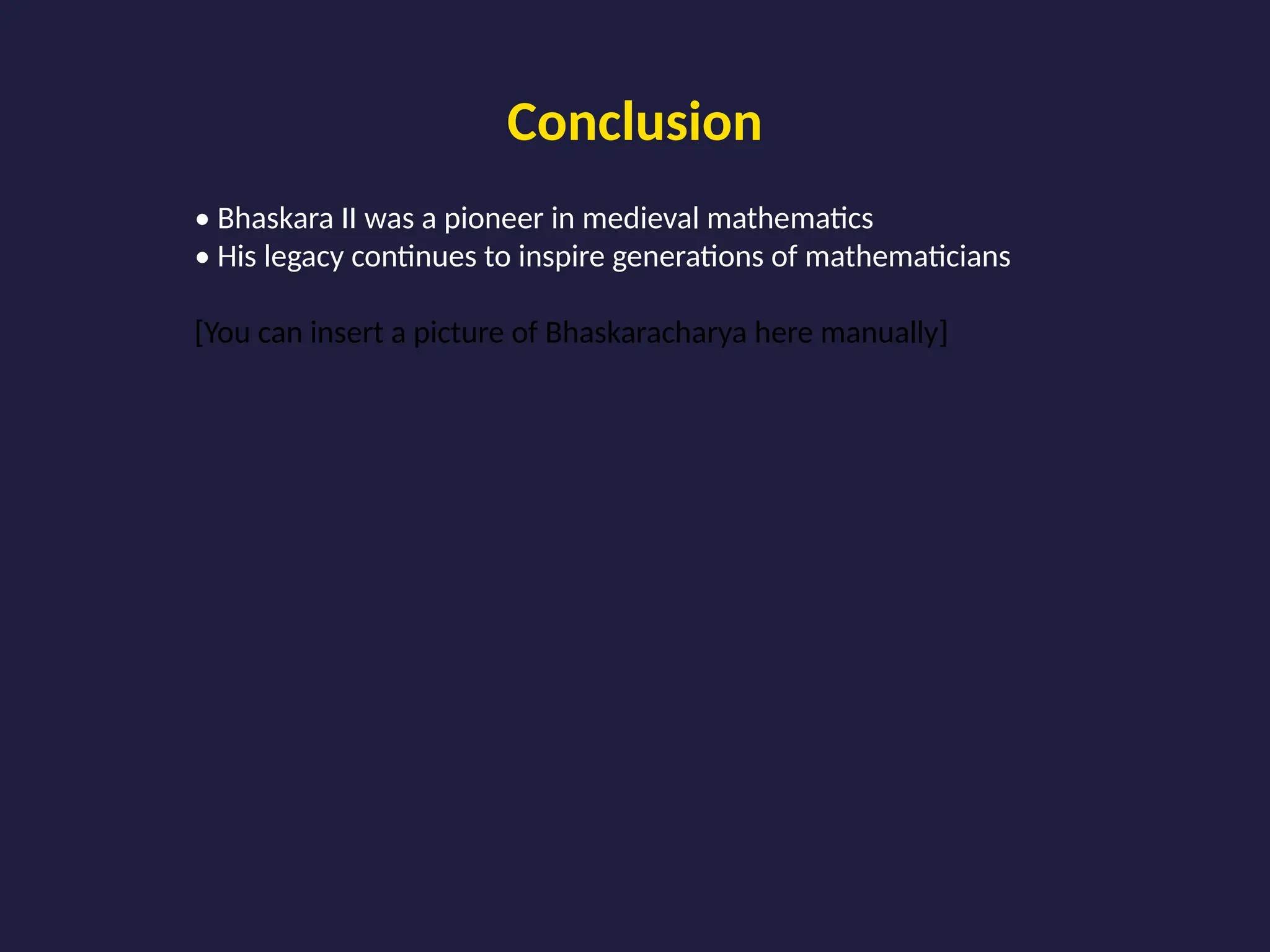 Conclusion

• Bhaskara II was a pioneer in medieval mathematics
• His legacy continues to inspire generations of mathematicians

[You can insert a picture of Bhaskaracharya here manually]